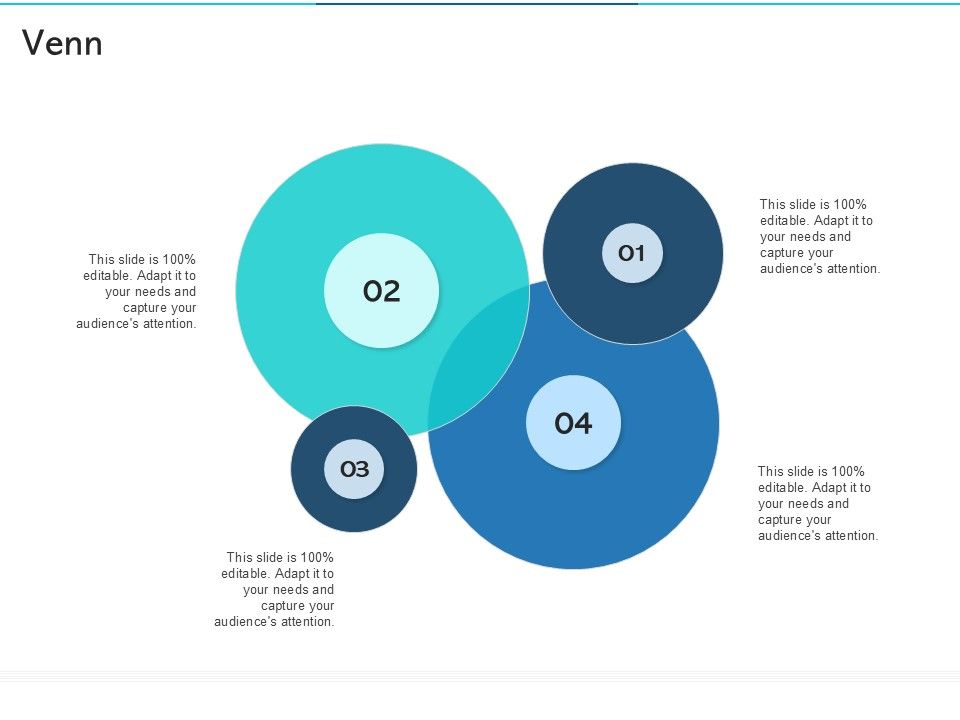 Venn

This slide is 100% editable. Adapt it to your needs and capture your audience's attention.

02

01

This slide is 100% editable. Adapt it to your needs and capture your audience's attention.

04

03

This slide is 100% editable. Adapt it to your needs and capture your audience's attention.

This slide is 100% editable. Adapt it to your needs and capture your audience's attention.